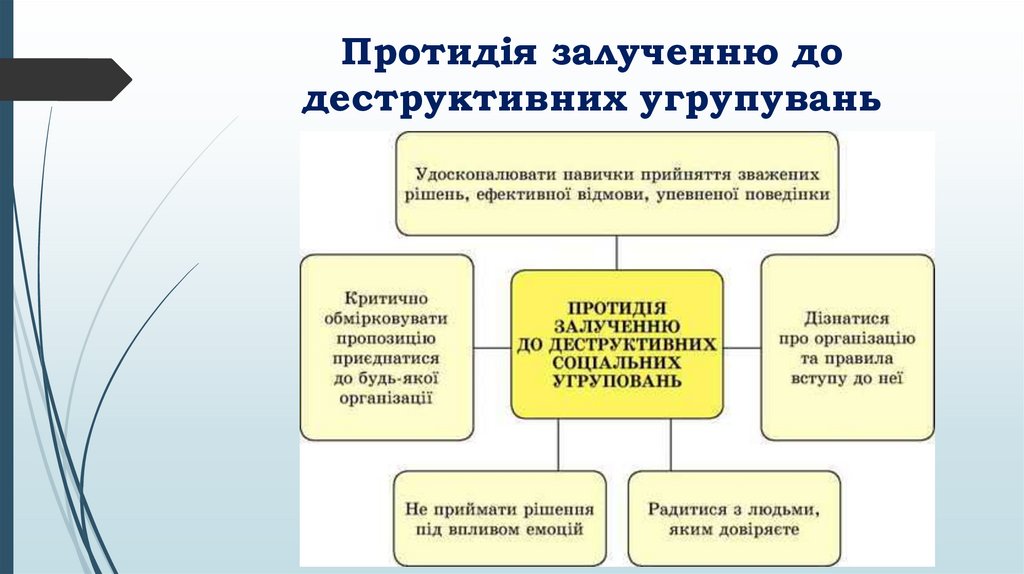 Протидія залученню до деструктивних угрупувань

Удосконалювати навички прийняття зважених рішень, ефективної відмови, упевненої поведінки

Критично обмірковувати пропозицію приєднатися до будь-якої організації

ПРОТИДІЯ ЗАЛУЧЕННЮ ДО ДЕСТРУКТИВНИХ СОЦІАЛЬНИХ УГРУПОВАНЬ

Дізнатися про організацію та правила вступу до неї

Не приймати рішення під впливом емоцій

Радитися з людьми, яким довіряєте